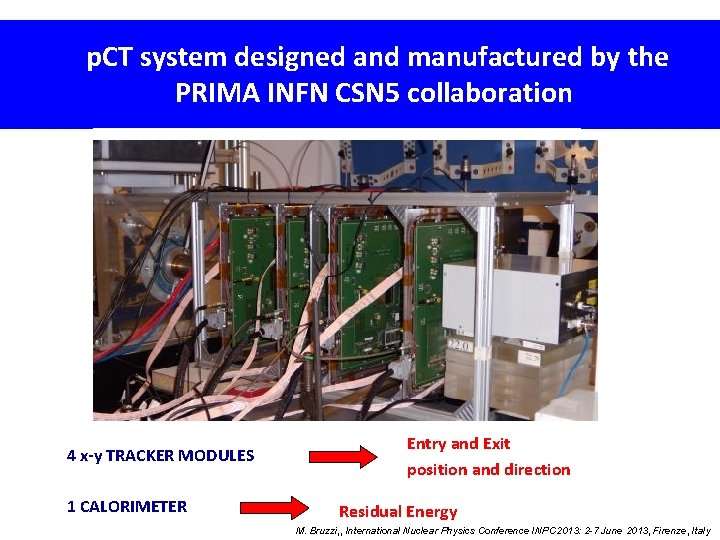 pCT system designed and manufactured by the PRIMA INFN CSN5 collaboration

22.0

4 x-y TRACKER MODULES

Entry and Exit
position and direction

1 CALORIMETER

Residual Energy

M. Bruzzi,, International Nuclear Physics Conference INPC2013: 2-7 June 2013, Firenze, Italy